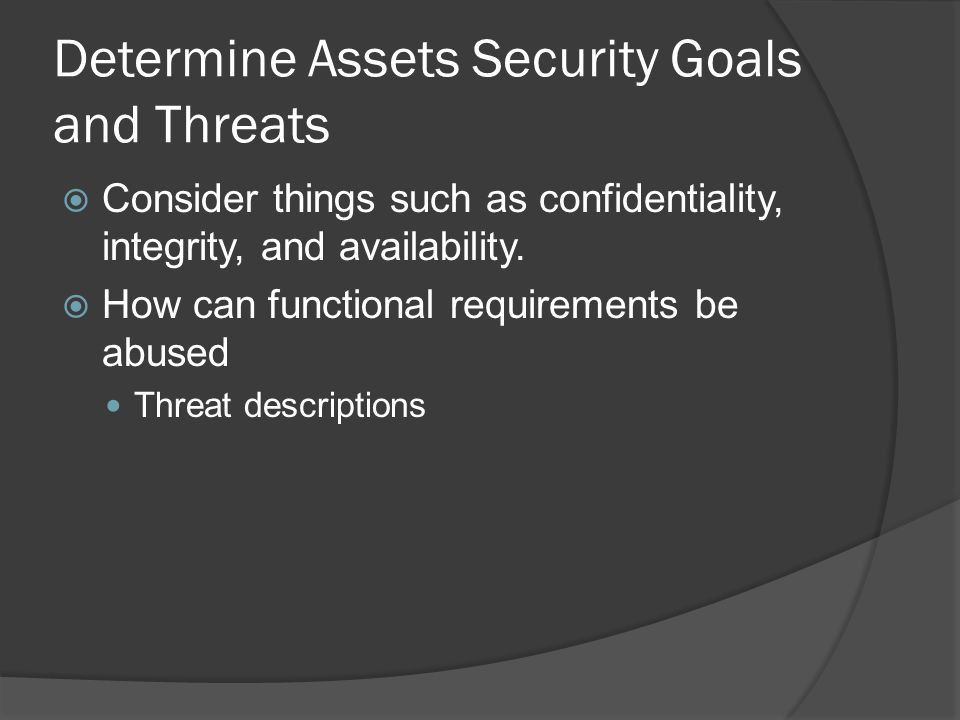 Determine Assets Security Goals and Threats

Consider things such as confidentiality, integrity, and availability.

How can functional requirements be abused

Threat descriptions